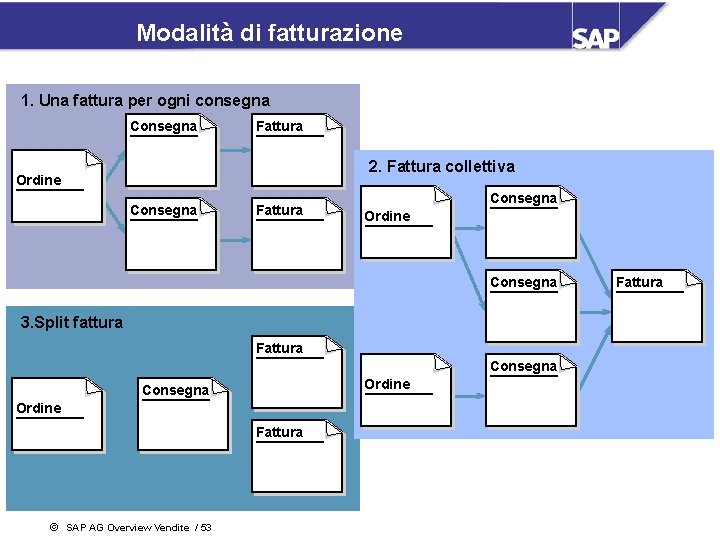 Modalità di fatturazione

SAP

1. Una fattura per ogni consegna

Ordine

Consegna

Fattura

Consegna

Fattura

2. Fattura collettiva

Ordine

Consegna

Consegna

Fattura

Ordine

Consegna

3.Split fattura

Ordine

Consegna

Fattura

Fattura

© SAP AG Overview Vendite / 53